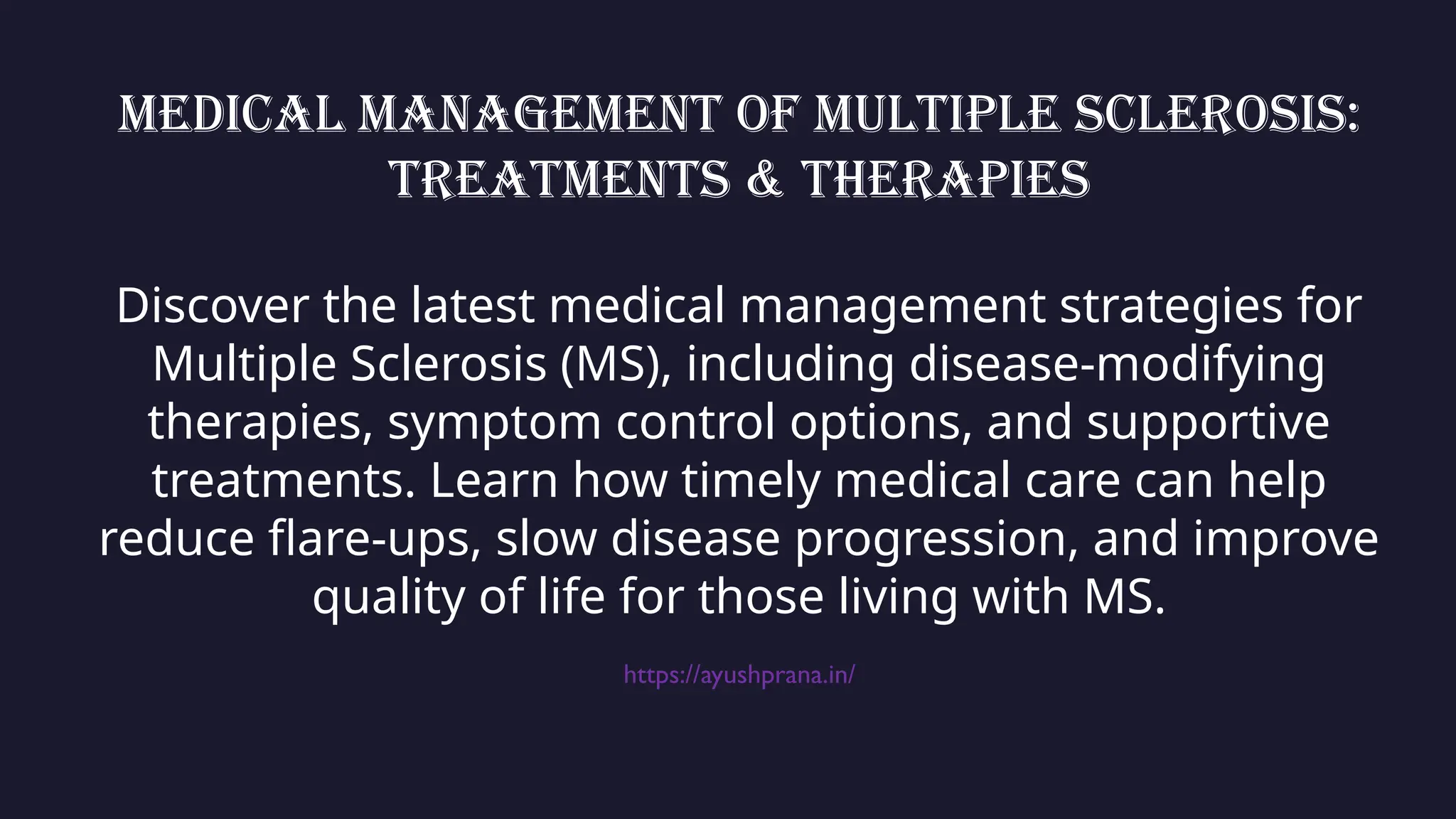 MEDICAL MANAGEMENT OF MULTIPLE SCLEROSIS: TREATMENTS & THERAPIES

Discover the latest medical management strategies for Multiple Sclerosis (MS), including disease-modifying therapies, symptom control options, and supportive treatments. Learn how timely medical care can help reduce flare-ups, slow disease progression, and improve quality of life for those living with MS.

https://ayushprana.in/